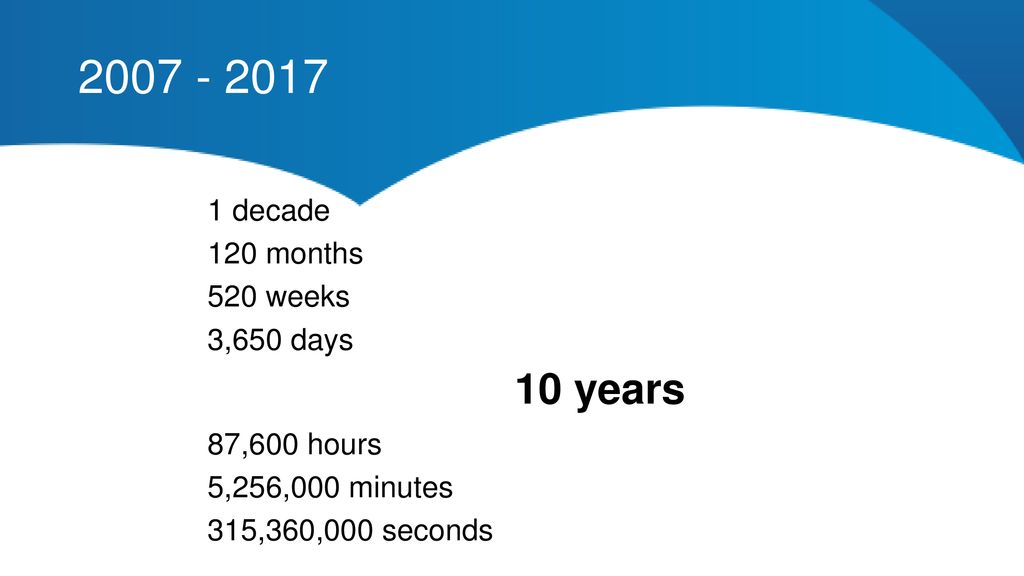 2007 - 2017

1 decade
120 months
520 weeks
3,650 days

10 years

87,600 hours
5,256,000 minutes
315,360,000 seconds